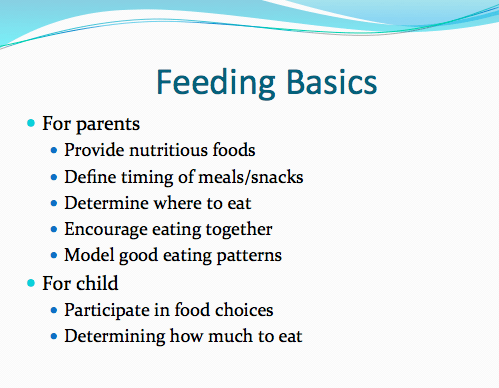 Feeding Basics

- For parents
  - Provide nutritious foods
  - Define timing of meals/snacks
  - Determine where to eat
  - Encourage eating together
  - Model good eating patterns
- For child
  - Participate in food choices
  - Determining how much to eat